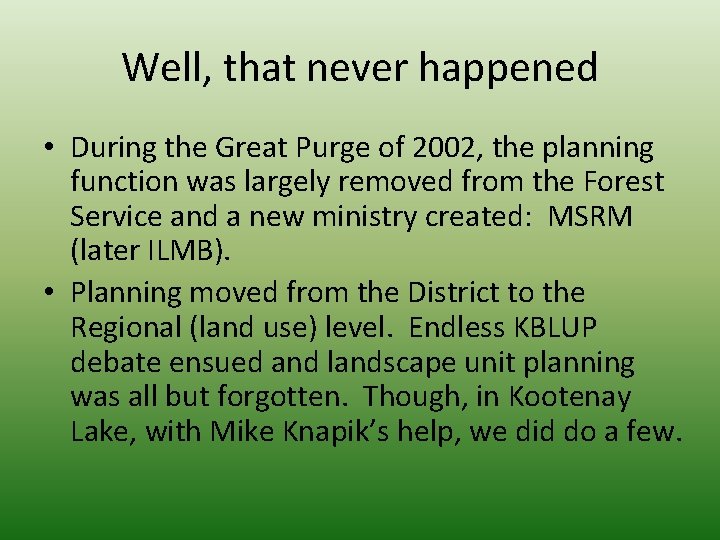 Well, that never happened

• During the Great Purge of 2002, the planning function was largely removed from the Forest Service and a new ministry created: MSRM (later ILMB).
• Planning moved from the District to the Regional (land use) level. Endless KBLUP debate ensued and landscape unit planning was all but forgotten. Though, in Kootenay Lake, with Mike Knapik's help, we did do a few.